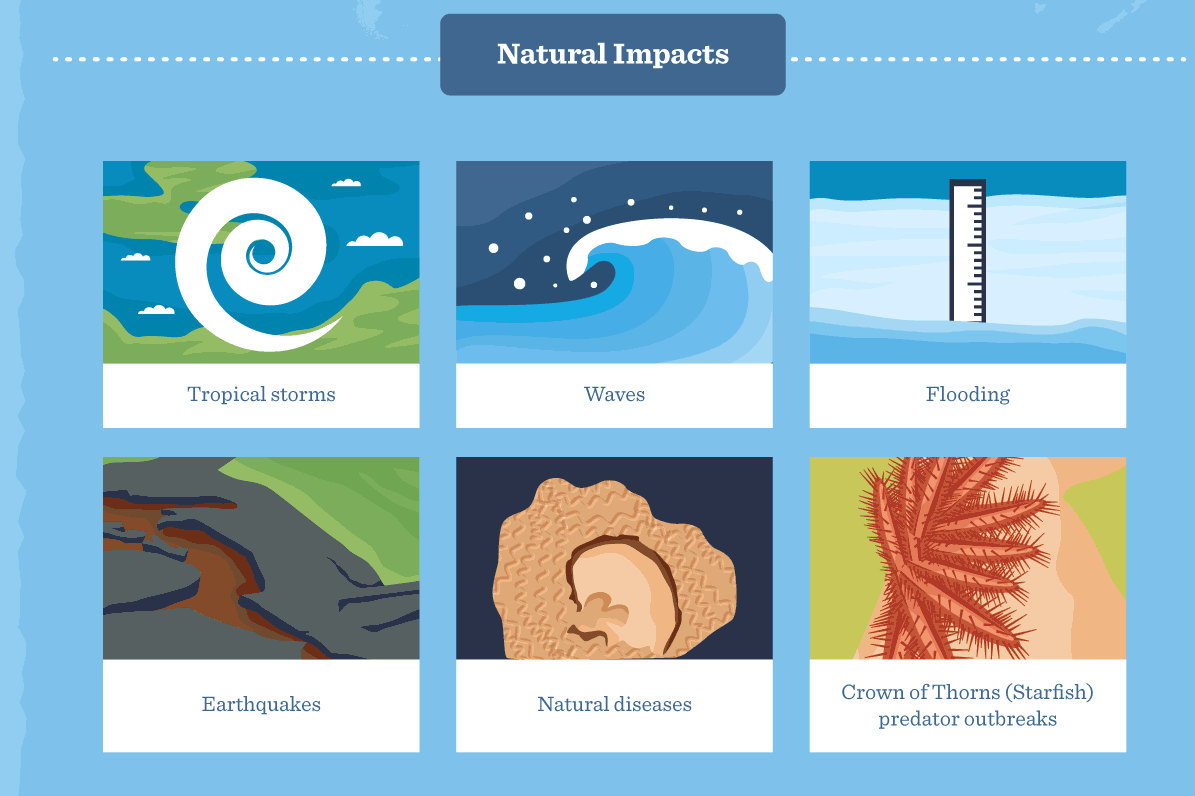 Natural Impacts

Tropical storms

Waves

Flooding

Earthquakes

Natural diseases

Crown of Thorns (Starfish) predator outbreaks